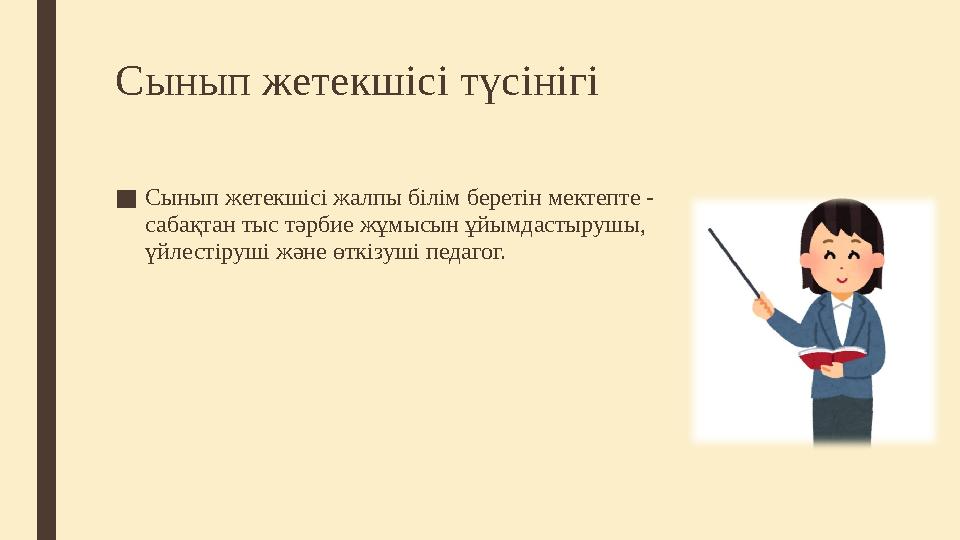 Сынып жетекшісі түсінігі

■ Сынып жетекшісі жалпы білім беретін мектепте - сабақтан тыс тәрбие жұмысын ұйымдастырушы, үйлестіруші және өткізуші педагог.